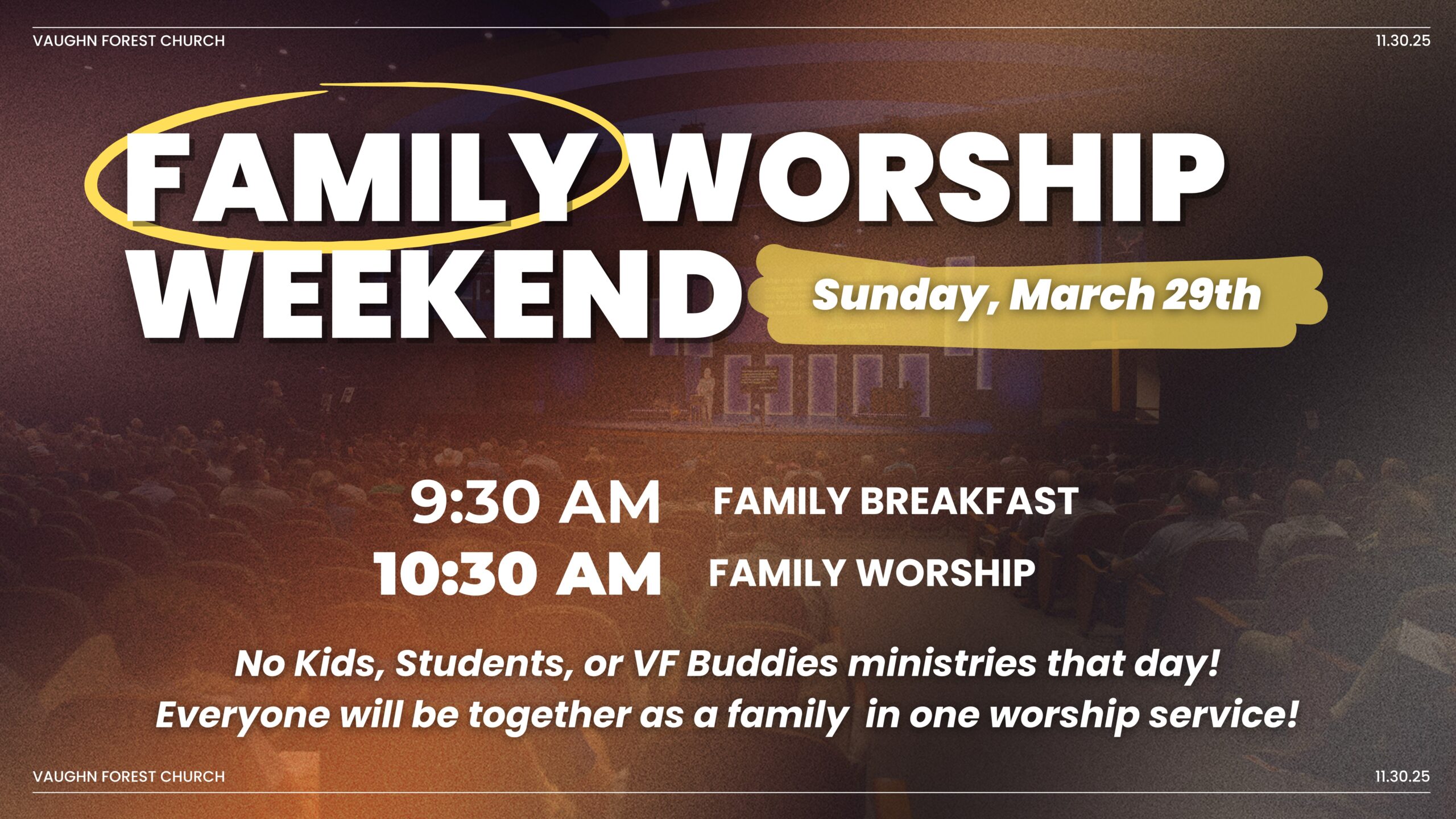 VAUGHN FOREST CHURCH

11.30.25

FAMILY WORSHIP WEEKEND

Sunday, March 29th

9:30 AM FAMILY BREAKFAST
10:30 AM FAMILY WORSHIP

No Kids, Students, or VF Buddies ministries that day!
Everyone will be together as a family in one worship service!

VAUGHN FOREST CHURCH

11.30.25